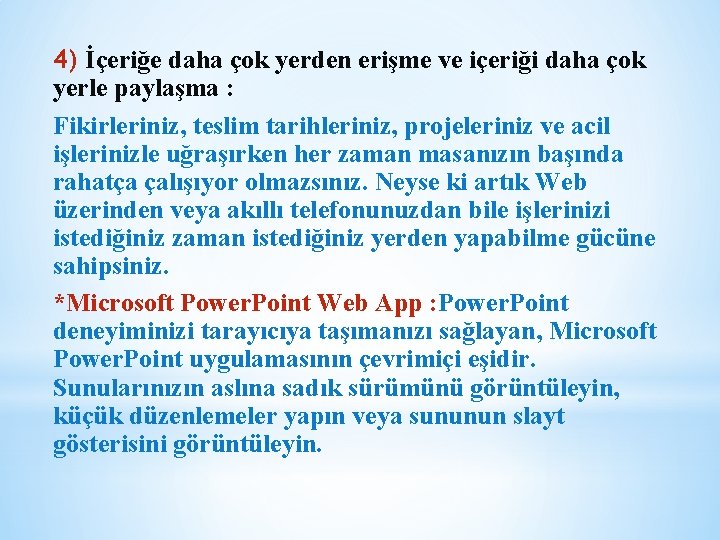 4) İçeriğe daha çok yerden erişme ve içeriği daha çok yerle paylaşma :

Fikirleriniz, teslim tarihleriniz, projeleriniz ve acil işlerinizle uğraşırken her zaman masanızın başında rahatça çalışıyor olmazsınız. Neyse ki artık Web üzerinden veya akıllı telefonunuzdan bile işlerinizi istediğiniz zaman istediğiniz yerden yapabilme gücüne sahipsiniz.

*Microsoft PowerPoint Web App :PowerPoint deneyiminizi tarayıcıya taşımanızı sağlayan, Microsoft PowerPoint uygulamasının çevrimiçi eşidir. Sunularınızın aslına sadık sürümünü görüntüleyin, küçük düzenlemeler yapın veya sununun slayt gösterisini görüntüleyin.